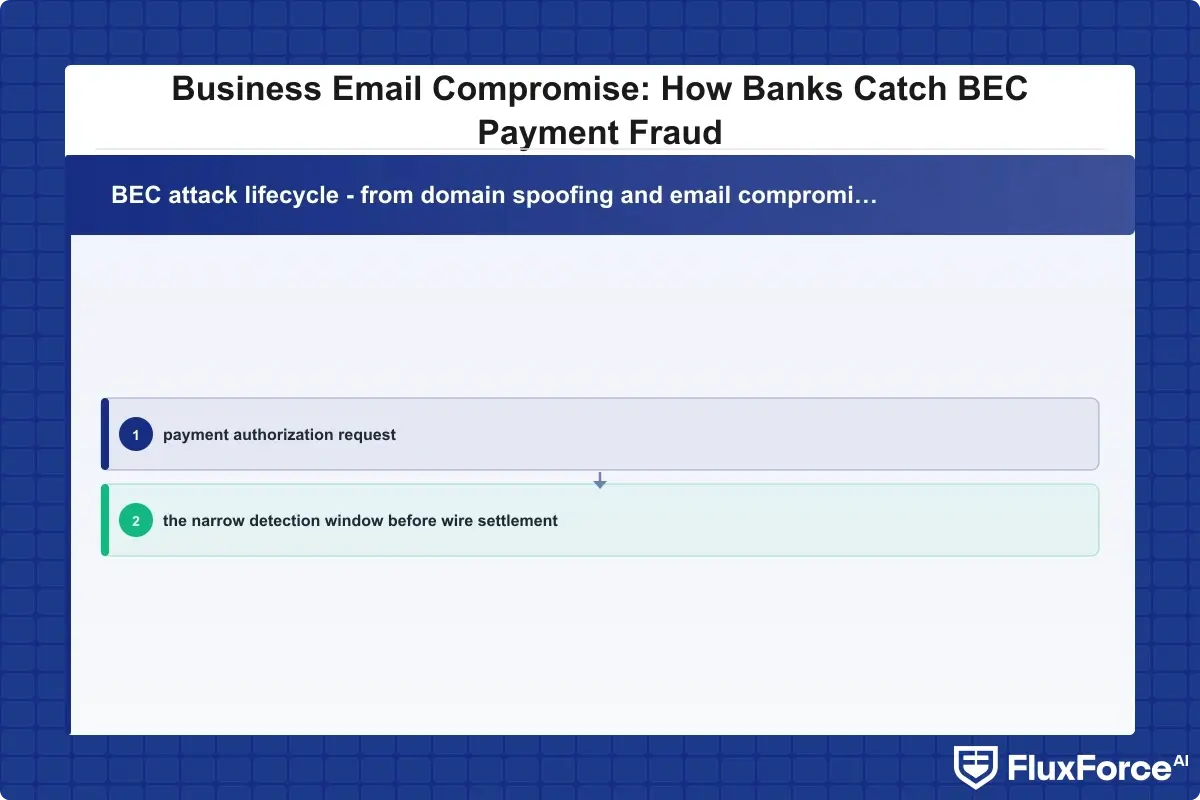 Business Email Compromise: How Banks Catch BEC Payment Fraud

BEC attack lifecycle - from domain spoofing and email compromi…

1 payment authorization request

2 the narrow detection window before wire settlement

FluxForce AI